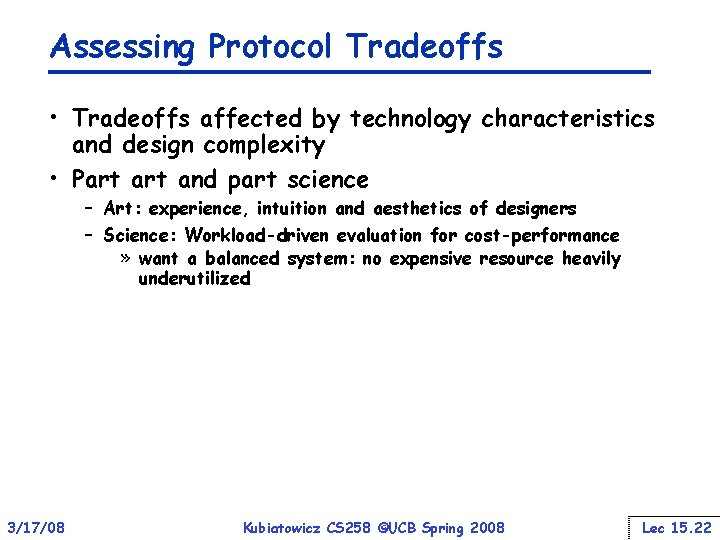 Assessing Protocol Tradeoffs

• Tradeoffs affected by technology characteristics and design complexity

• Part art and part science
  – Art: experience, intuition and aesthetics of designers
  – Science: Workload-driven evaluation for cost-performance
    » want a balanced system: no expensive resource heavily underutilized

3/17/08

Kubiatowicz CS258 ©UCB Spring 2008

Lec 15.22